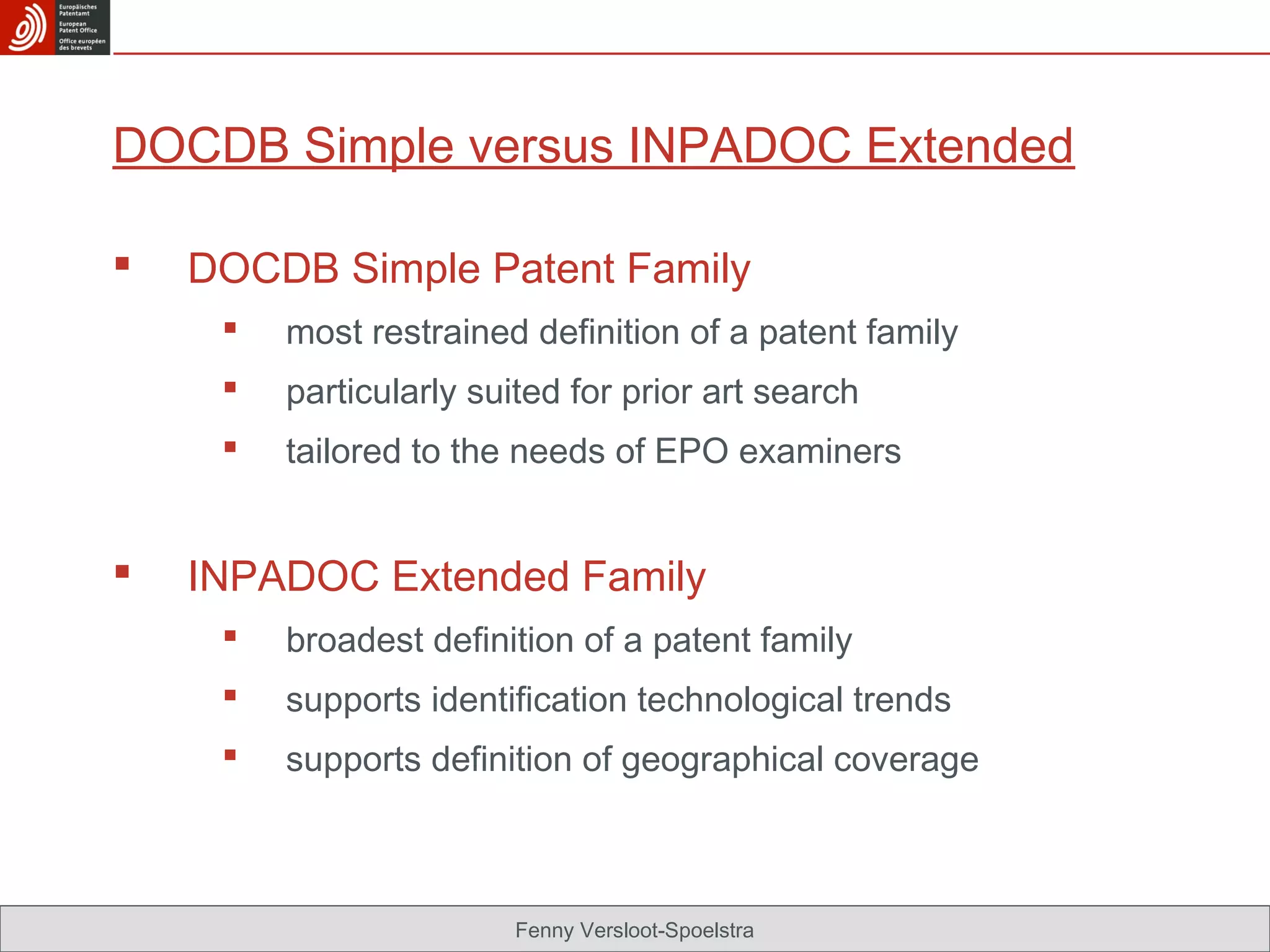 Europäisches Patentamt
European Patent Office
Office européen des brevets

DOCDB Simple versus INPADOC Extended

▪ DOCDB Simple Patent Family
 ▪ most restrained definition of a patent family
 ▪ particularly suited for prior art search
 ▪ tailored to the needs of EPO examiners

▪ INPADOC Extended Family
 ▪ broadest definition of a patent family
 ▪ supports identification technological trends
 ▪ supports definition of geographical coverage

Fenny Versloot-Spoelstra